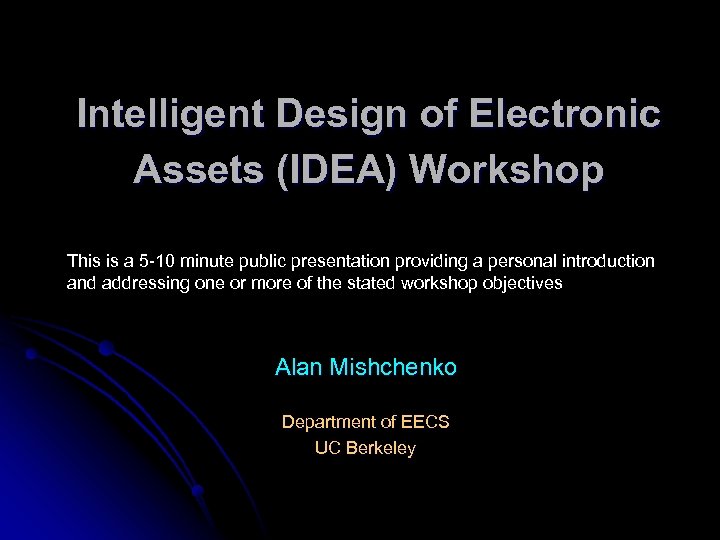 Intelligent Design of Electronic Assets (IDEA) Workshop

This is a 5-10 minute public presentation providing a personal introduction and addressing one or more of the stated workshop objectives

Alan Mishchenko

Department of EECS
UC Berkeley